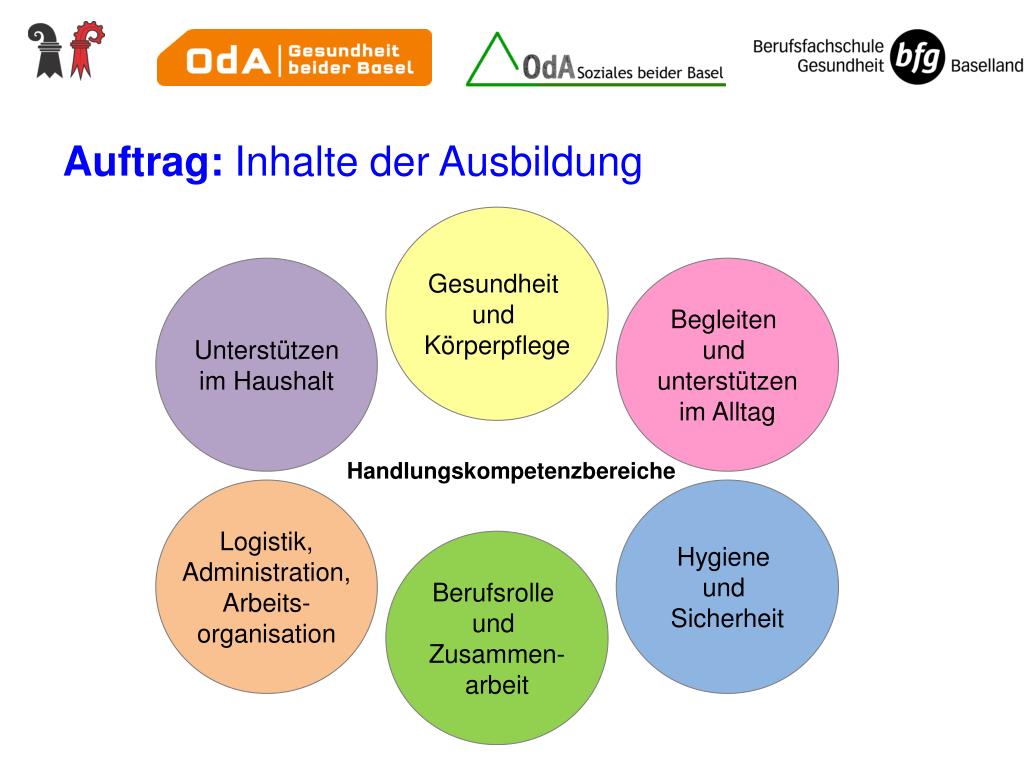 OdA Gesundheit beider Basel

OdA Soziales beider Basel

Berufsfachschule Gesundheit bfg Baselland

**Auftrag:** Inhalte der Ausbildung

Unterstützen im Haushalt

Gesundheit und Körperpflege

Begleiten und unterstützen im Alltag

Handlungskompetenzbereiche

Logistik, Administration, Arbeits-organisation

Berufsrolle und Zusammen-arbeit

Hygiene und Sicherheit